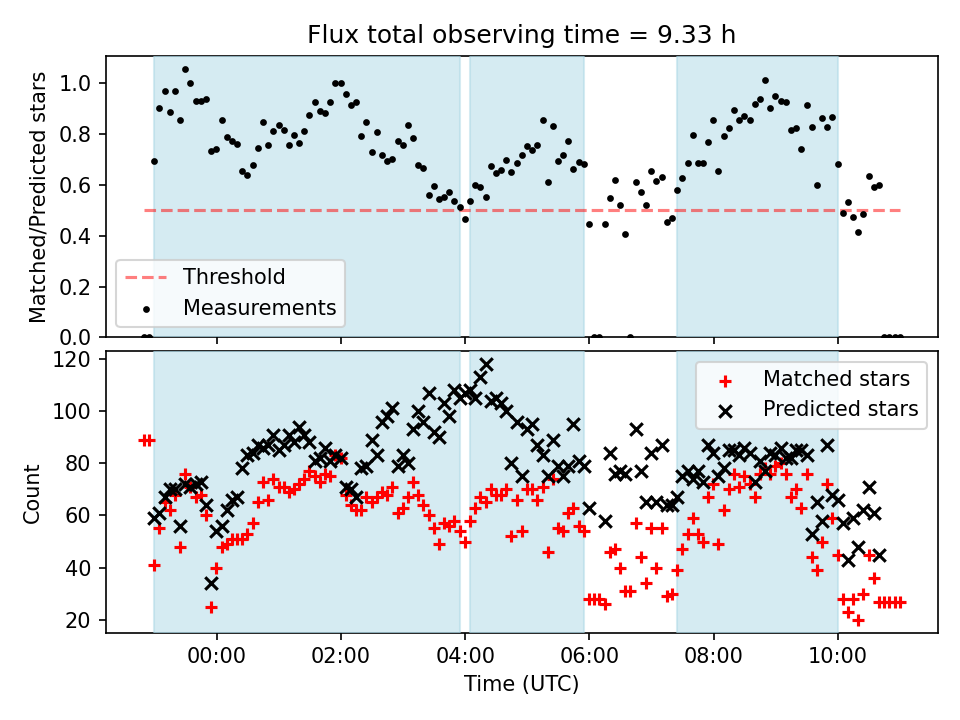 Flux total observing time = 9.33 h

Matched/Predicted stars

1.0
0.8
0.6
0.4
0.2
0.0

Threshold
Measurements

Count

120
100
80
60
40
20

Matched stars
Predicted stars

00:00
02:00
04:00
06:00
08:00
10:00

Time (UTC)